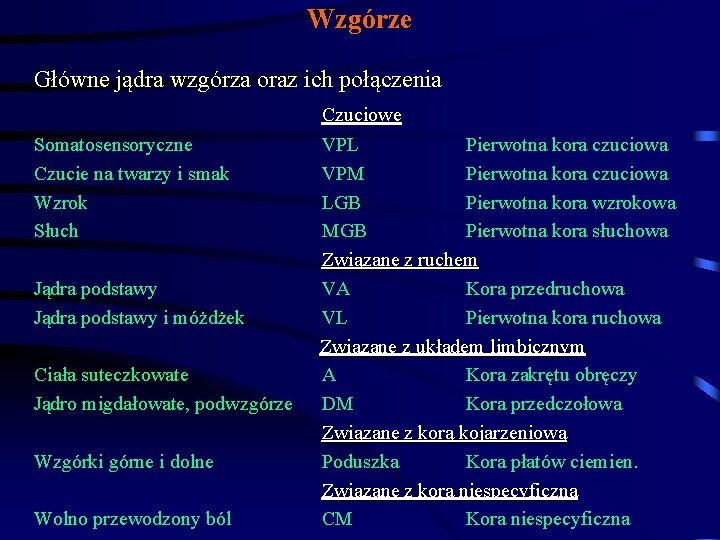 Wzgórze

Główne jądra wzgórza oraz ich połączenia

| | Czuciowe | |
|---|---|---|
| Somatosensoryczne | VPL | Pierwotna kora czuciowa |
| Czucie na twarzy i smak | VPM | Pierwotna kora czuciowa |
| Wzrok | LGB | Pierwotna kora wzrokowa |
| Słuch | MGB | Pierwotna kora słuchowa |
| | Związane z ruchem | |
| Jądra podstawy | VA | Kora przedruchowa |
| Jądra podstawy i móżdżek | VL | Pierwotna kora ruchowa |
| | Związane z układem limbicznym | |
| Ciała suteczkowate | A | Kora zakrętu obręczy |
| Jądro migdałowate, podwzgórze | DM | Kora przedczołowa |
| | Związane z korą kojarzeniową. | |
| Wzgórki górne i dolne | Poduszka | Kora płatów ciemien. |
| | Związane z korą niespecyficzną. | |
| Wolno przewodzony ból | CM | Kora niespecyficzna |